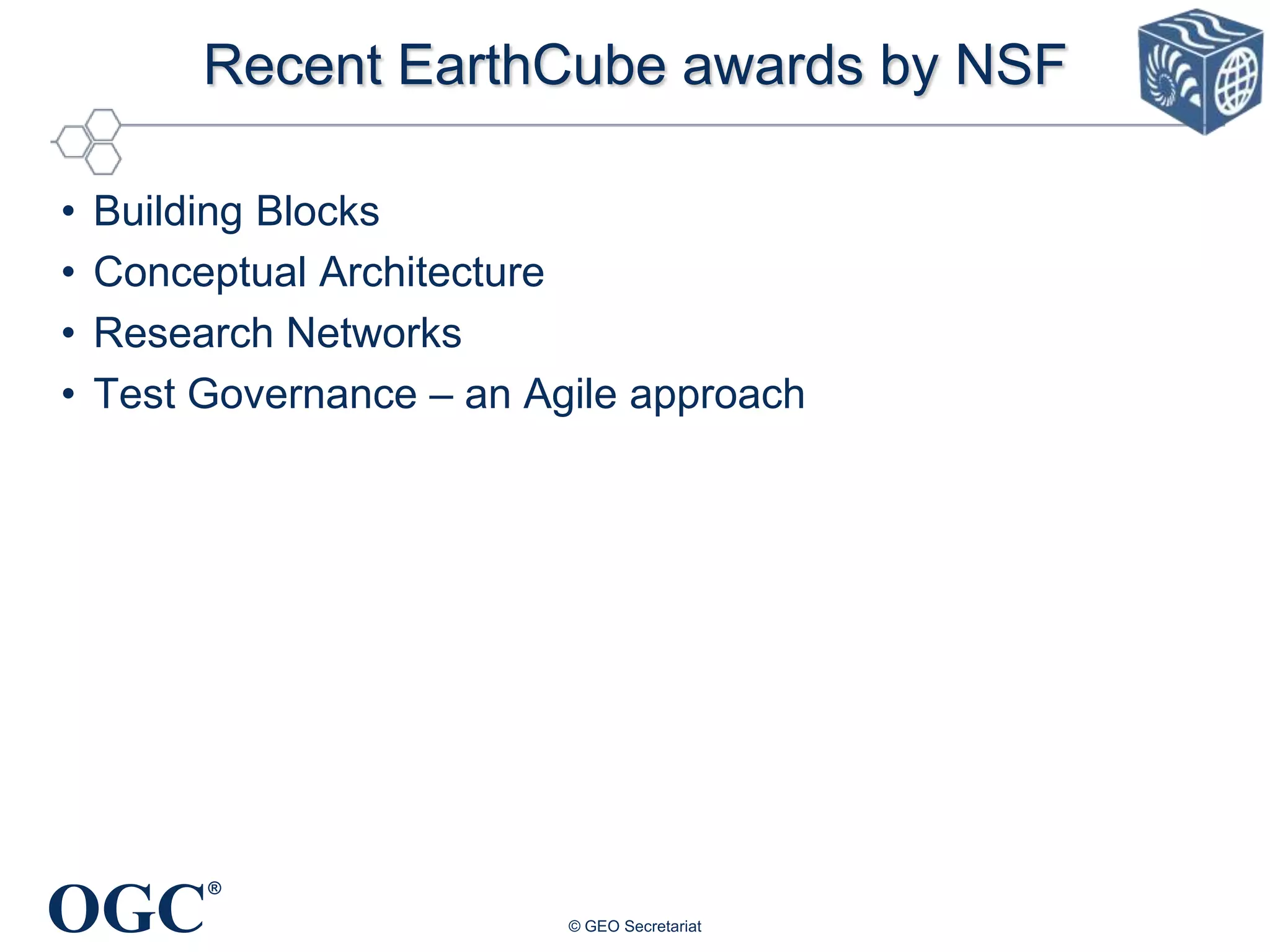 Recent EarthCube awards by NSF

• Building Blocks
• Conceptual Architecture
• Research Networks
• Test Governance – an Agile approach

OGC®

© GEO Secretariat